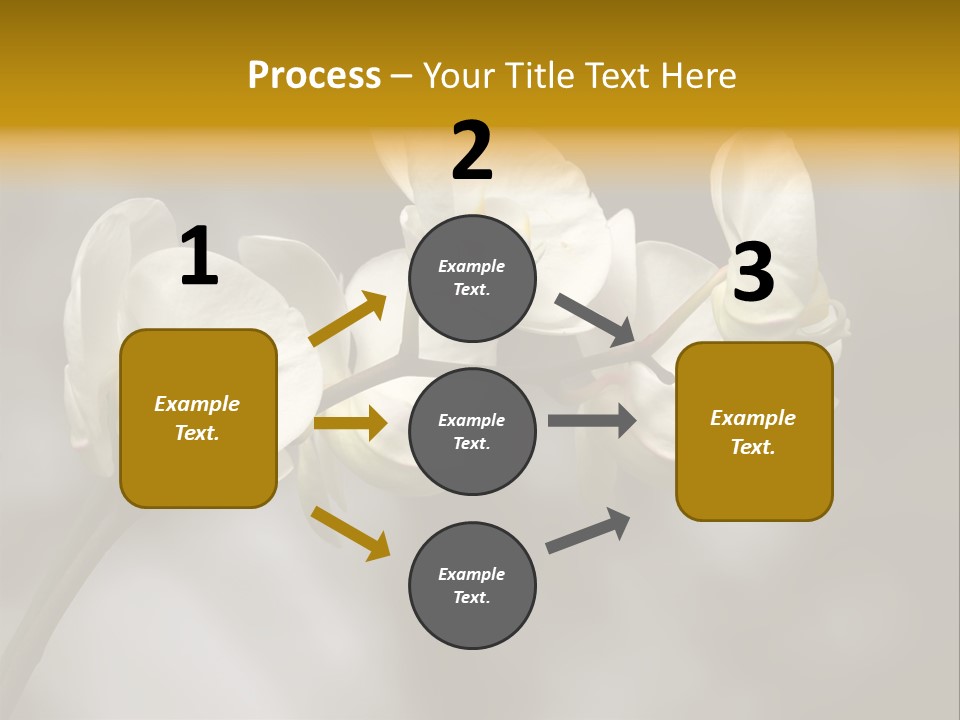 Process – Your Title Text Here

1

Example Text.

2

Example Text.

Example Text.

Example Text.

3

Example Text.